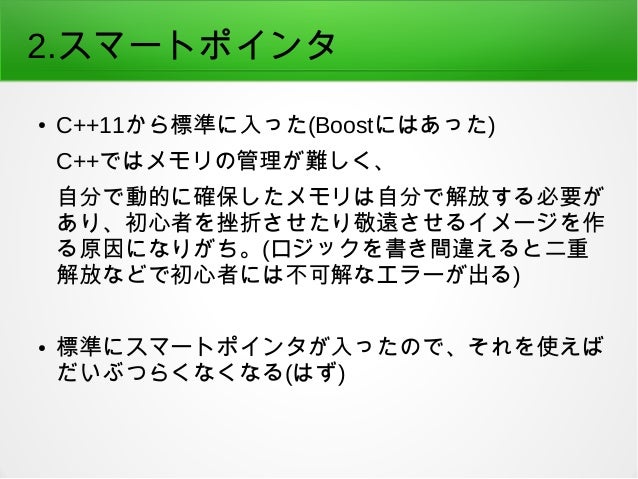 2.スマートポインタ

• C++11から標準に入った(Boostにはあった)

C++ではメモリの管理が難しく、

自分で動的に確保したメモリは自分で解放する必要があり、初心者を挫折させたり敬遠させるイメージを作る原因になりがち。(ロジックを書き間違えると二重解放などで初心者には不可解なエラーが出る)

• 標準にスマートポインタが入ったので、それを使えばだいぶつらくなくなる(はず)